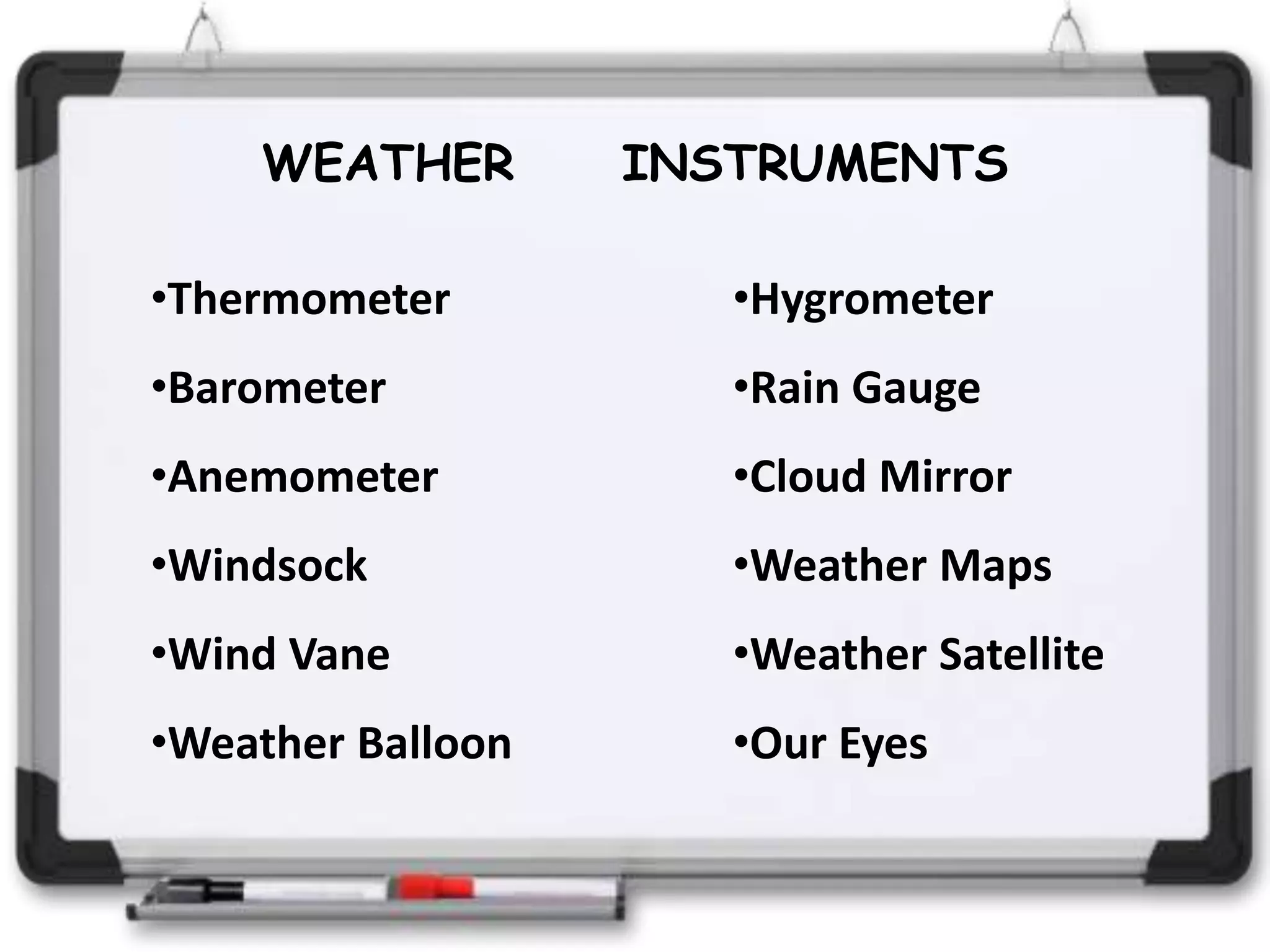 WEATHER INSTRUMENTS

•Thermometer
•Barometer
•Anemometer
•Windsock
•Wind Vane
•Weather Balloon

•Hygrometer
•Rain Gauge
•Cloud Mirror
•Weather Maps
•Weather Satellite
•Our Eyes